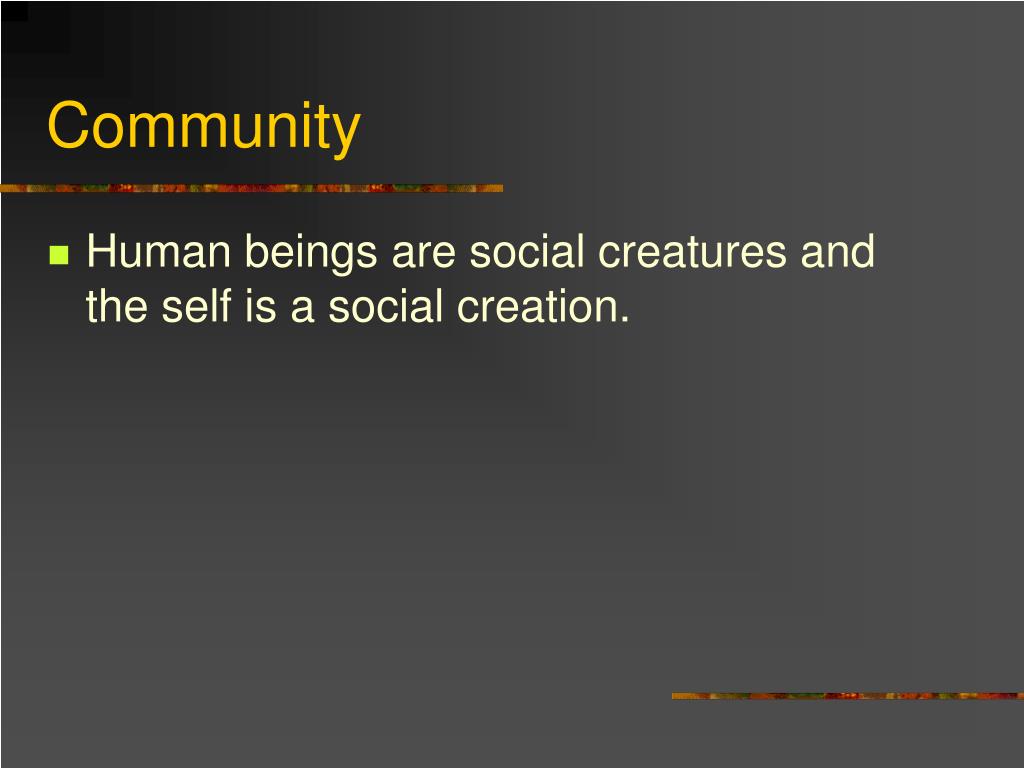 Community

Human beings are social creatures and the self is a social creation.